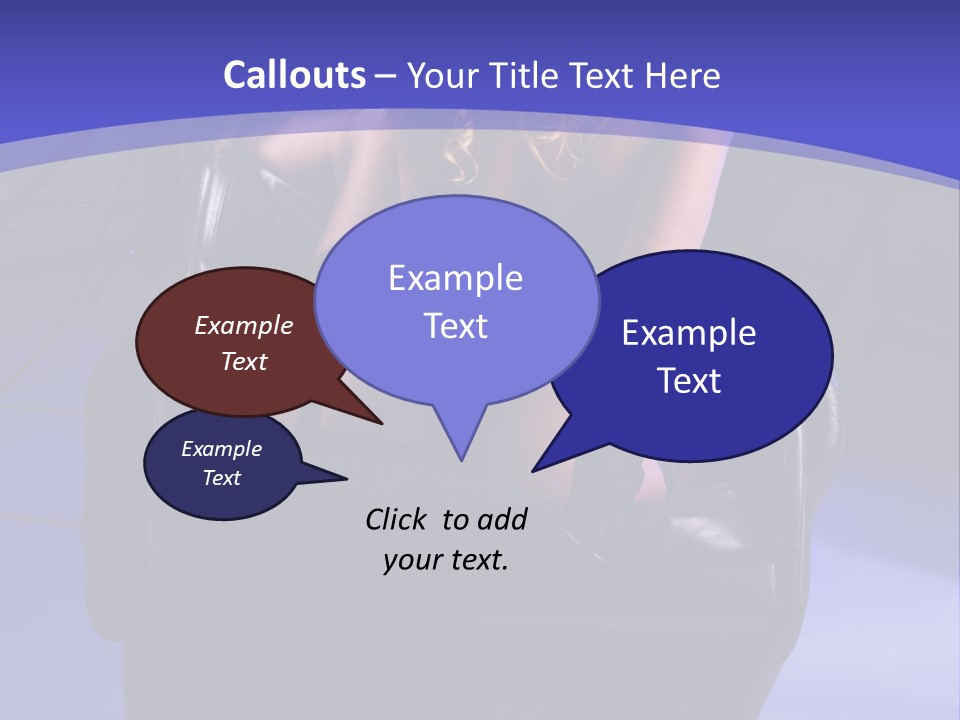 Callouts – Your Title Text Here

Example Text

Example Text

Example Text

Example Text

Click to add your text.